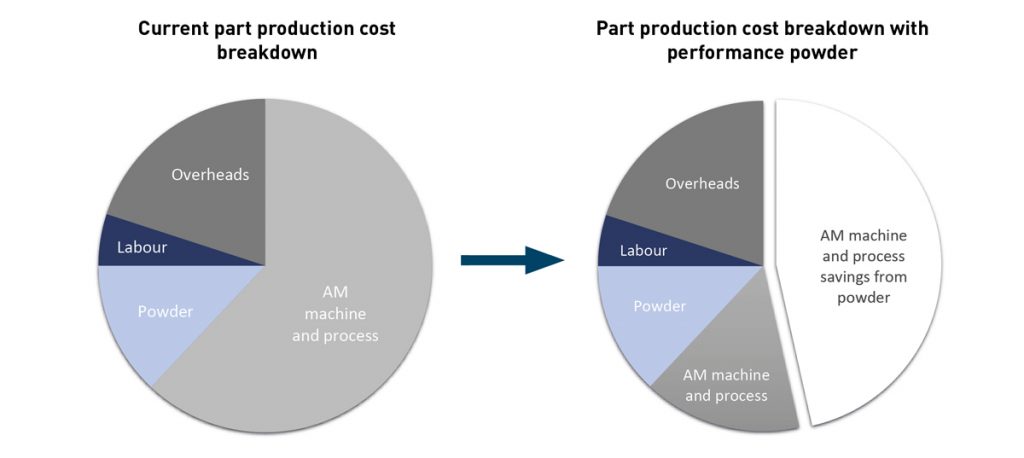 Current part production cost breakdown

Overheads
Labour
Powder
AM machine and process

Part production cost breakdown with performance powder

Overheads
Labour
Powder
AM machine and process
AM machine and process savings from powder